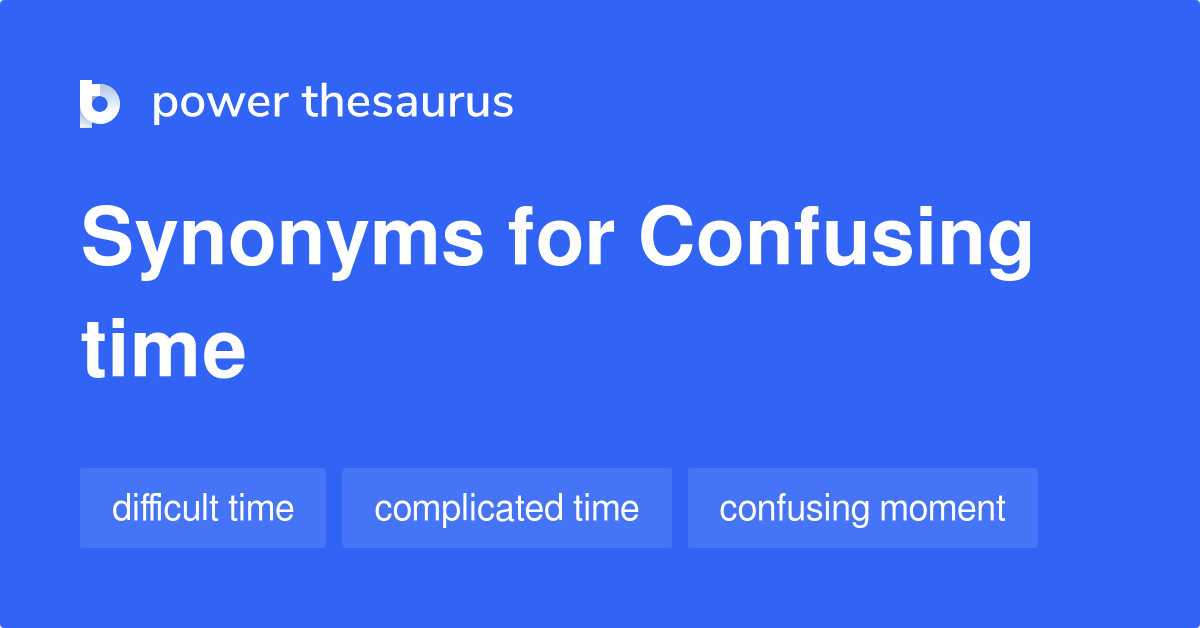 power thesaurus

Synonyms for Confusing time

difficult time

complicated time

confusing moment